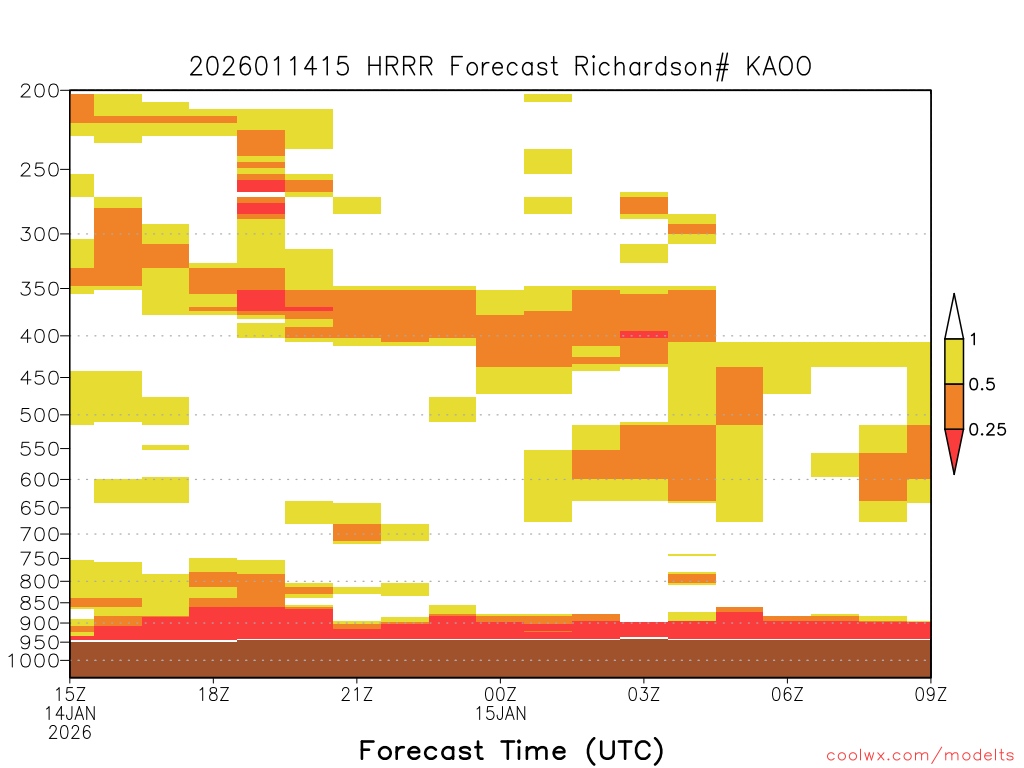 2026011415 HRRR Forecast Richardson# KAOO

200
250
300
350
400
450
500
550
600
650
700
750
800
850
900
950
1000

1
0.5
0.25

15Z
14JAN
2026
18Z
21Z
00Z
15JAN
03Z
06Z
09Z

Forecast Time (UTC)

coolwx.com/modelts